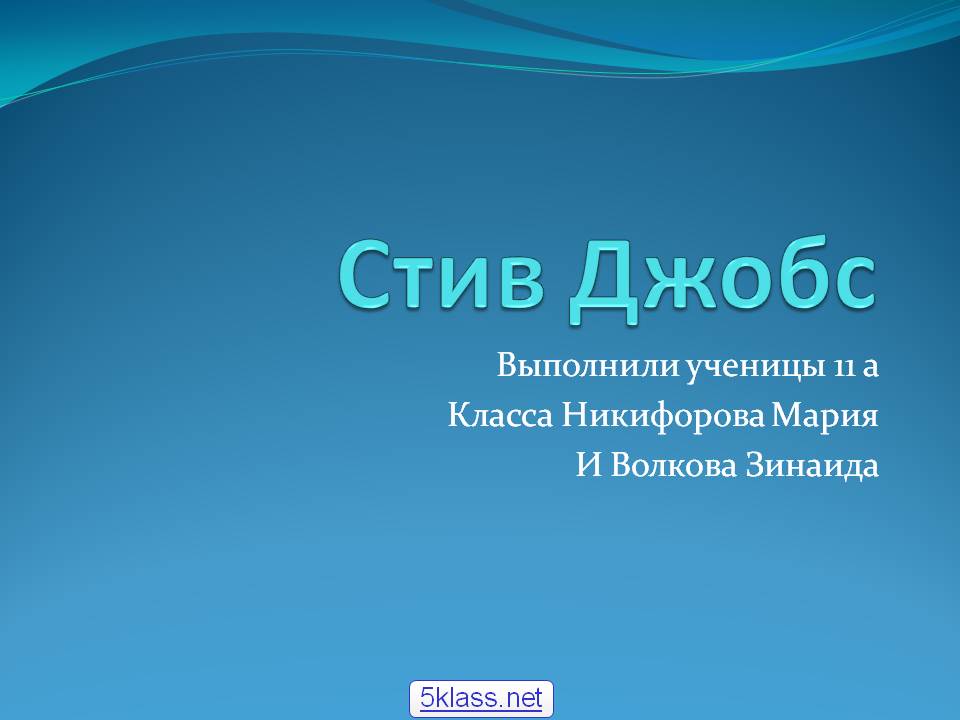 Стив Джобс

Выполнили ученицы 11 а
Класса Никифорова Мария
И Волкова Зинаида

5klass.net